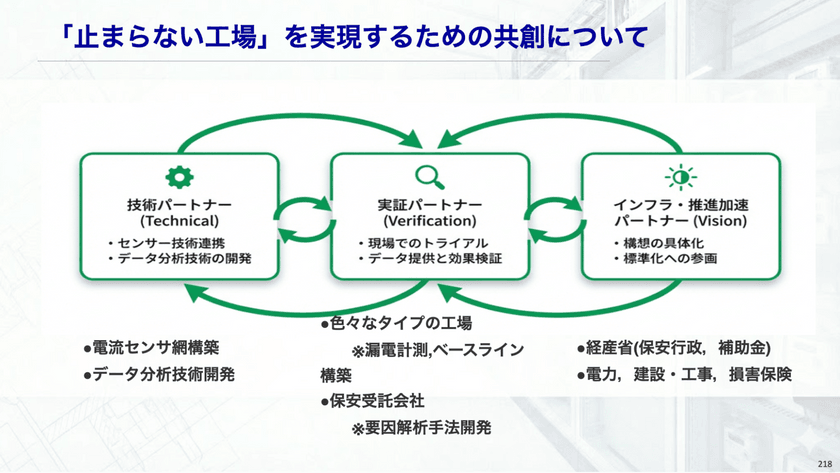 「止まらない工場」を実現するための共創について

技術パートナー
(Technical)
・センサー技術連携
・データ分析技術の開発

実証パートナー
(Verification)
・現場でのトライアル
・データ提供と効果検証

インフラ・推進加速
パートナー (Vision)
・構想の具体化
・標準化への参画

●電流センサ網構築
●データ分析技術開発

●色々なタイプの工場
※漏電計測,ベースライン構築
●保安受託会社
※要因解析手法開発

●経産省(保安行政，補助金)
●電力，建設・工事，損害保険

218